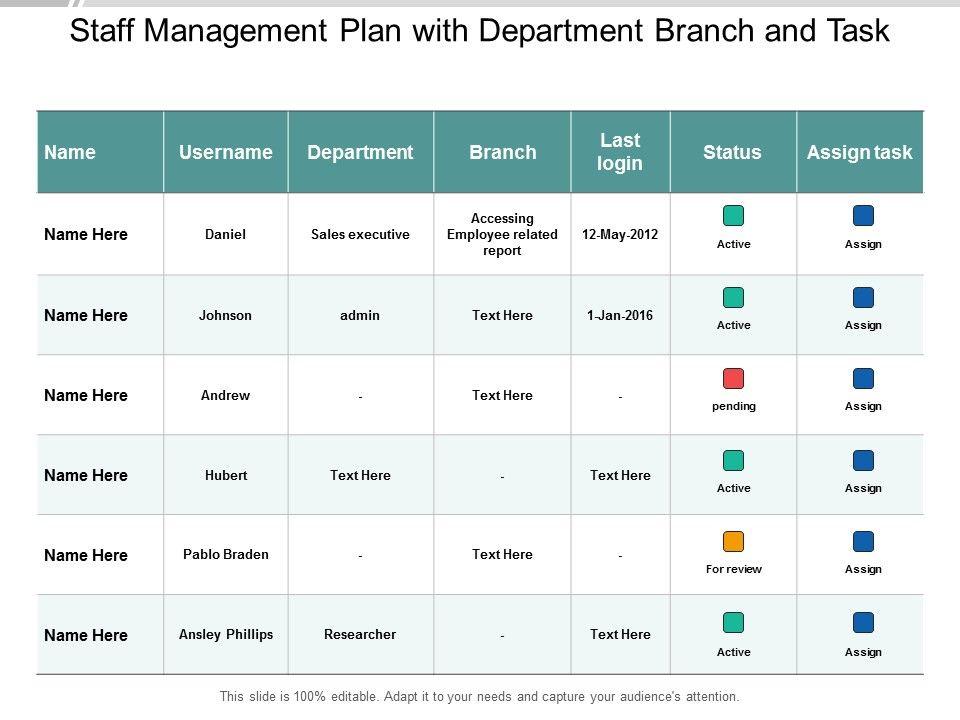 Staff Management Plan with Department Branch and Task

| Name | Username | Department | Branch | Last login | Status | Assign task |
|---|---|---|---|---|---|---|
| Name Here | Daniel | Sales executive | Accessing Employee related report | 12-May-2012 | Active | Assign |
| Name Here | Johnson | admin | Text Here | 1-Jan-2016 | Active | Assign |
| Name Here | Andrew | - | Text Here | - | pending | Assign |
| Name Here | Hubert | Text Here | - | Text Here | Active | Assign |
| Name Here | Pablo Braden | - | Text Here | - | For review | Assign |
| Name Here | Ansley Phillips | Researcher | - | Text Here | Active | Assign |

This slide is 100% editable. Adapt it to your needs and capture your audience's attention.